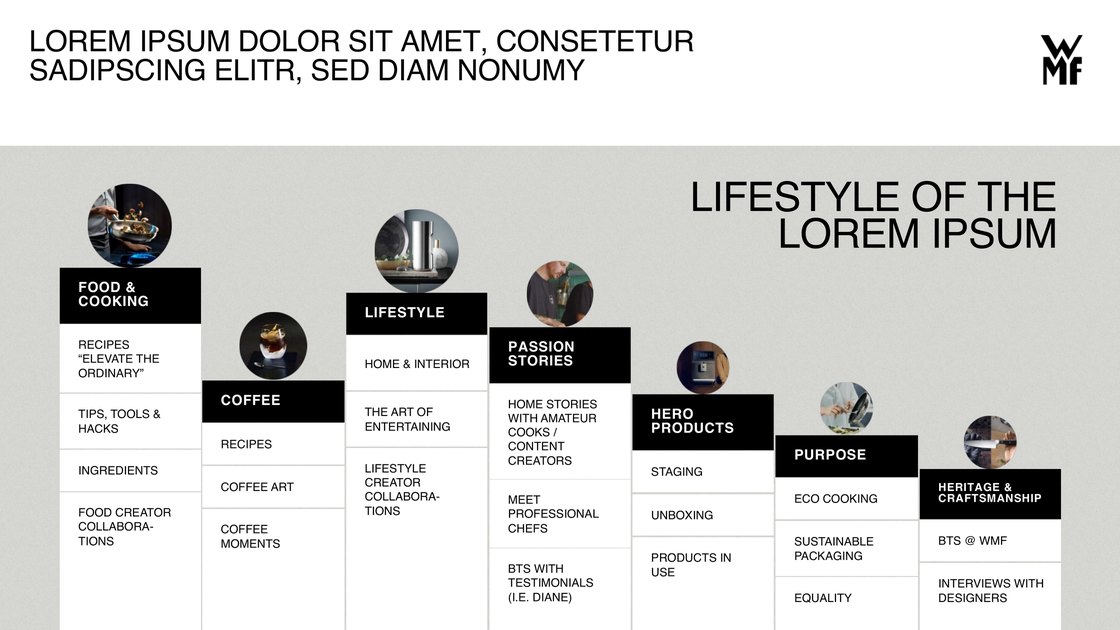 LOREM IPSUM DOLOR SIT AMET, CONSETETUR SADIPSCING ELITR, SED DIAM NONUMY

WMF

LIFESTYLE OF THE LOREM IPSUM

FOOD & COOKING

RECIPES "ELEVATE THE ORDINARY"

TIPS, TOOLS & HACKS

INGREDIENTS

FOOD CREATOR COLLABORATIONS

COFFEE

RECIPES

COFFEE ART

COFFEE MOMENTS

LIFESTYLE

HOME & INTERIOR

THE ART OF ENTERTAINING

LIFESTYLE CREATOR COLLABORATIONS

PASSION STORIES

HOME STORIES WITH AMATEUR COOKS / CONTENT CREATORS

MEET PROFESSIONAL CHEFS

BTS WITH TESTIMONIALS (I.E. DIANE)

HERO PRODUCTS

STAGING

UNBOXING

PRODUCTS IN USE

PURPOSE

ECO COOKING

SUSTAINABLE PACKAGING

EQUALITY

HERITAGE & CRAFTSMANSHIP

BTS @ WMF

INTERVIEWS WITH DESIGNERS